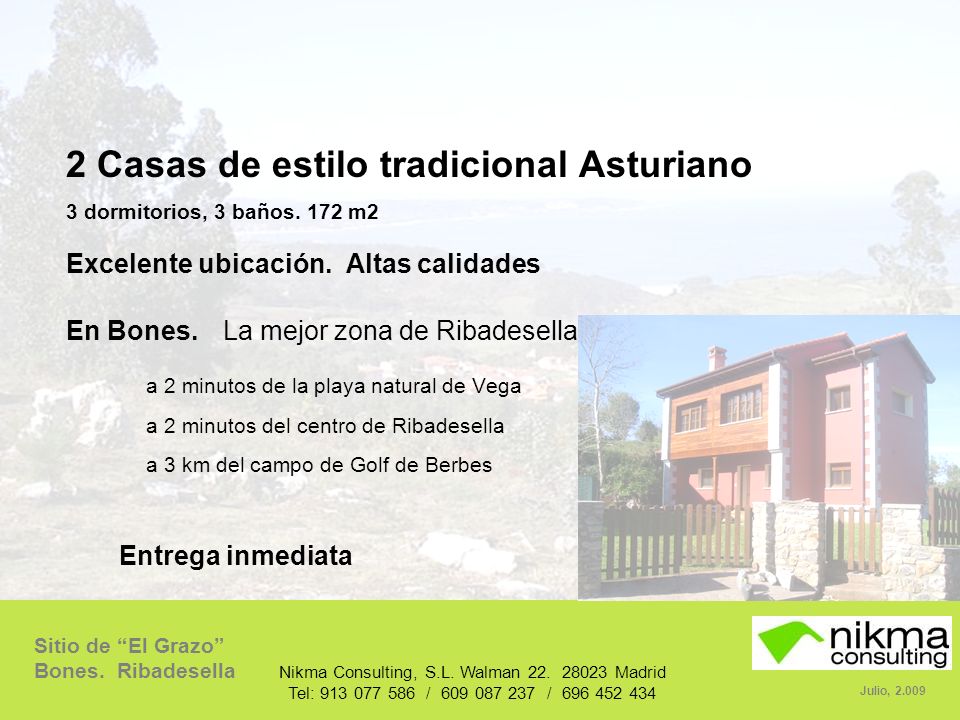 2 Casas de estilo tradicional Asturiano

3 dormitorios, 3 baños. 172 m2

Excelente ubicación. Altas calidades

En Bones. La mejor zona de Ribadesella

a 2 minutos de la playa natural de Vega

a 2 minutos del centro de Ribadesella

a 3 km del campo de Golf de Berbes

Entrega inmediata

Sitio de “El Grazo”
Bones. Ribadesella

Nikma Consulting, S.L. Walman 22. 28023 Madrid
Tel: 913 077 586 / 609 087 237 / 696 452 434

nikma consulting

Julio, 2.009